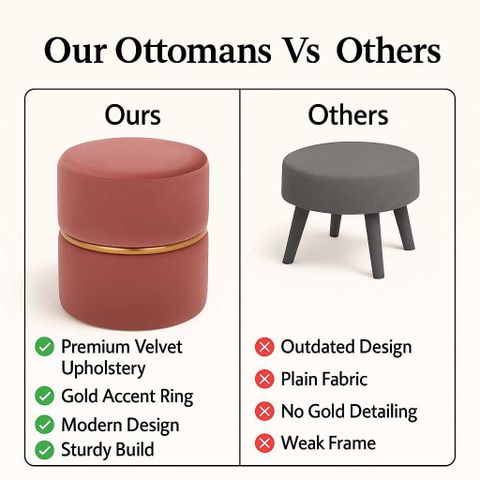 Our Ottomans Vs Others

Ours

Premium Velvet Upholstery

Gold Accent Ring

Modern Design

Sturdy Build

Others

Outdated Design

Plain Fabric

No Gold Detailing

Weak Frame